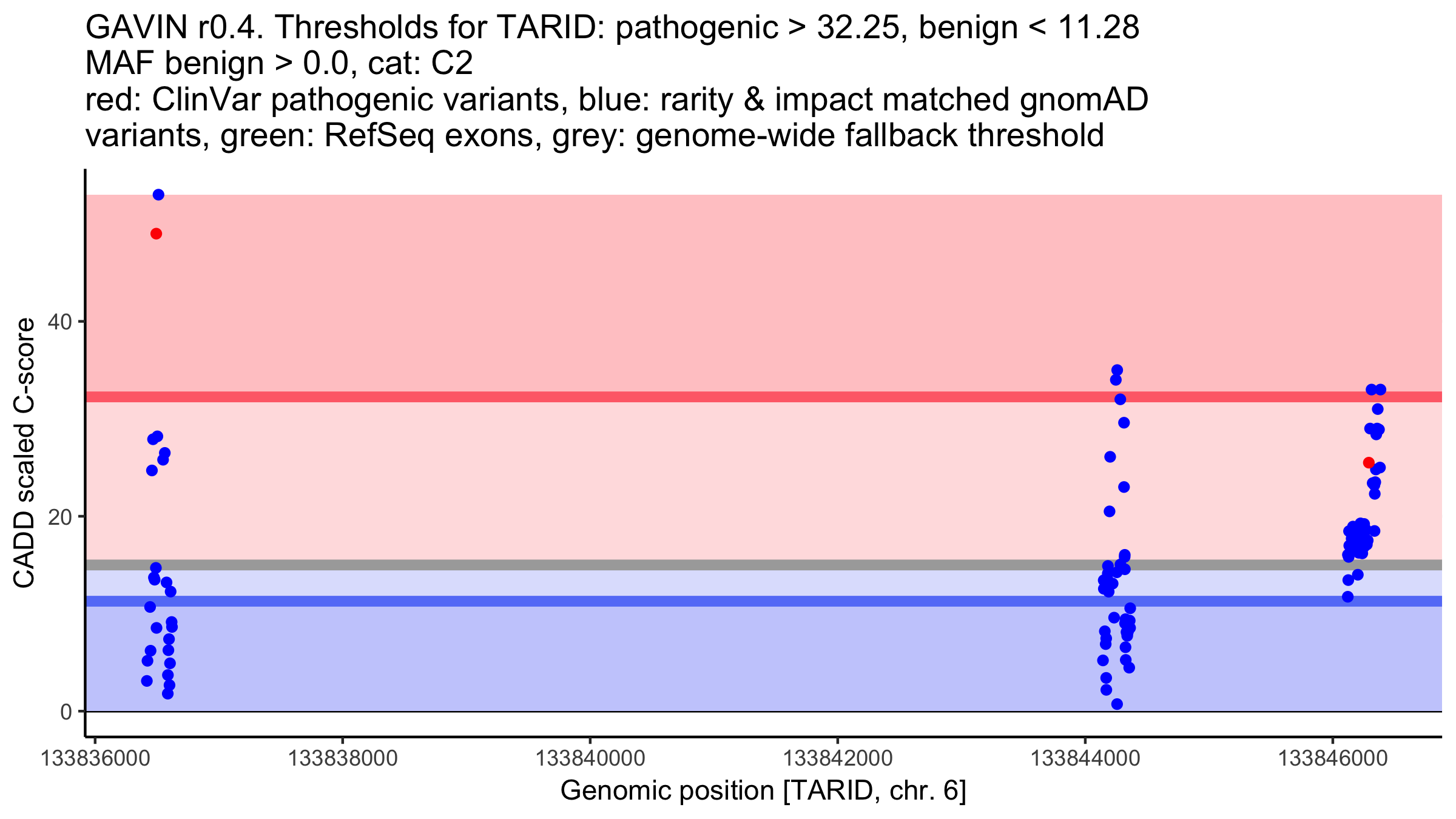 GAVIN r0.4. Thresholds for TARID: pathogenic > 32.25, benign < 11.28
MAF benign > 0.0, cat: C2
red: ClinVar pathogenic variants, blue: rarity & impact matched gnomAD variants, green: RefSeq exons, grey: genome-wide fallback threshold

CADD scaled C-score

40
20
0

133836000
133838000
133840000
133842000
133844000
133846000

Genomic position [TARID, chr. 6]